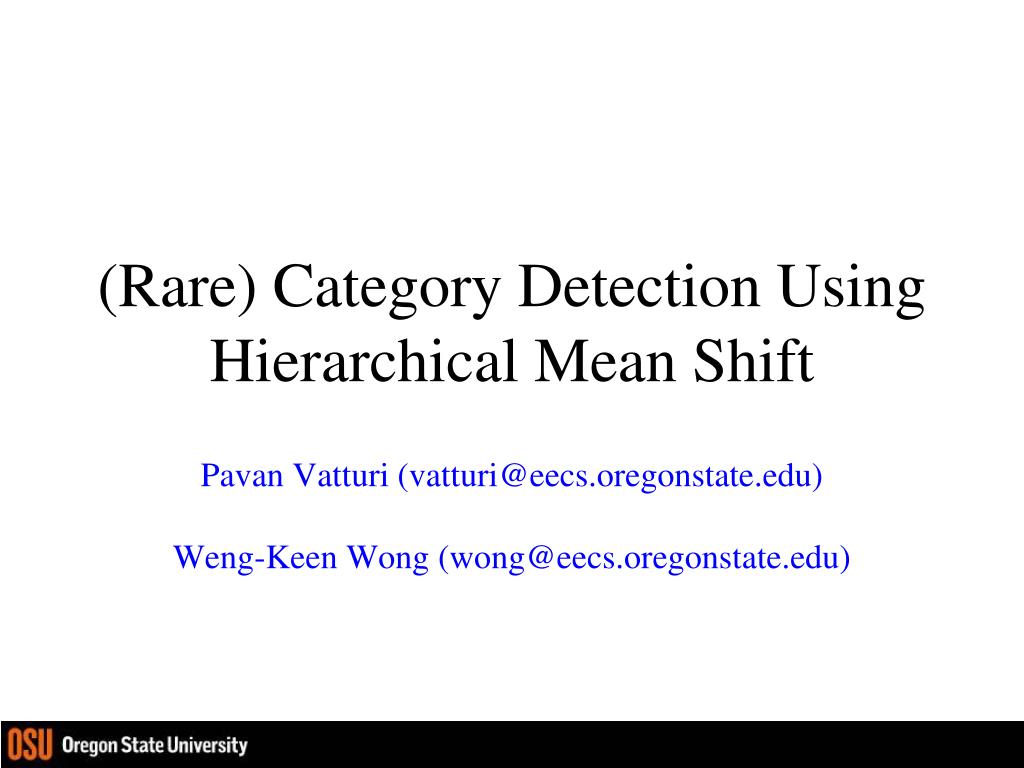 (Rare) Category Detection Using Hierarchical Mean Shift

Pavan Vatturi (vatturi@eecs.oregonstate.edu)

Weng-Keen Wong (wong@eecs.oregonstate.edu)

OSU Oregon State University